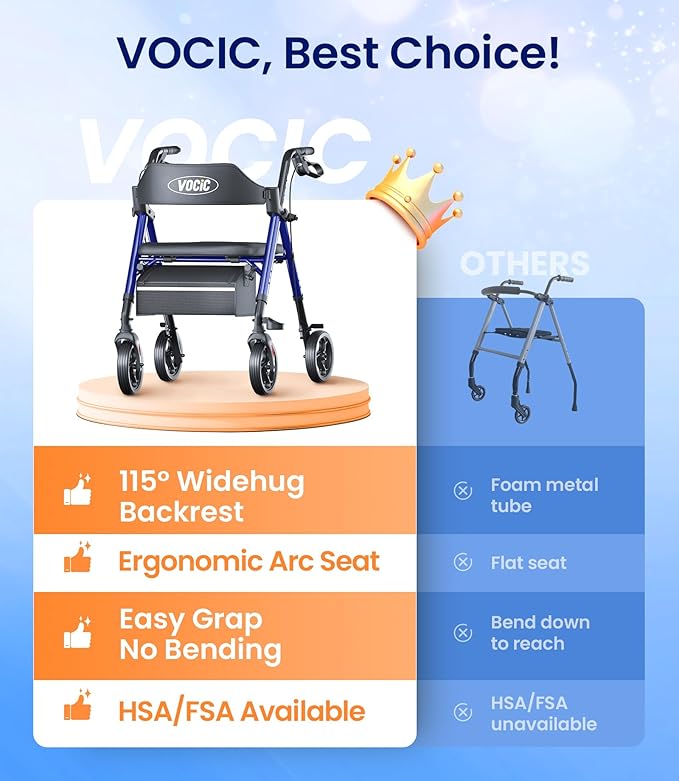 VOCIC, Best Choice!

VOCIC

VOCIC

OTHERS

115° Widehug Backrest

Ergonomic Arc Seat

Easy Grap No Bending

HSA/FSA Available

Foam metal tube

Flat seat

Bend down to reach

HSA/FSA unavailable